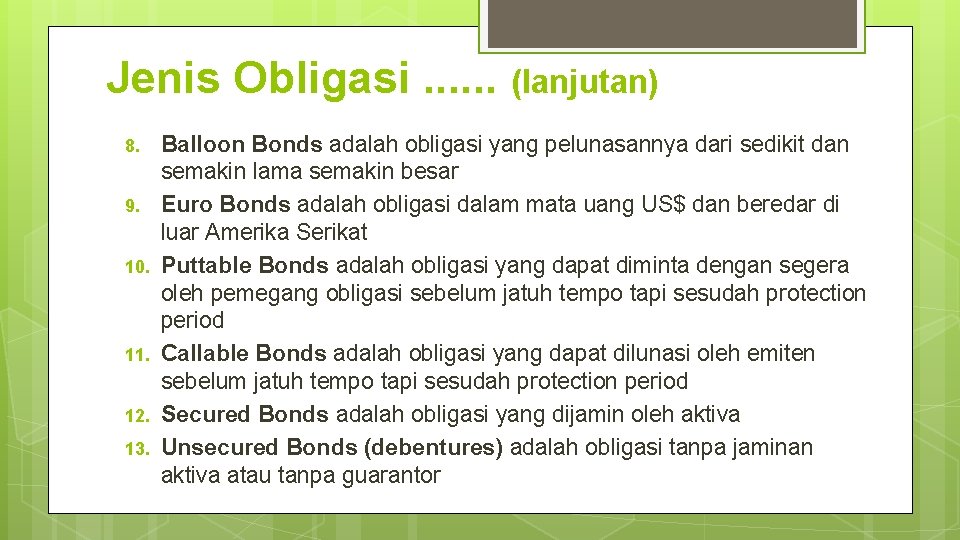 Jenis Obligasi ...... (lanjutan)

8. Balloon Bonds adalah obligasi yang pelunasannya dari sedikit dan semakin lama semakin besar
9. Euro Bonds adalah obligasi dalam mata uang US$ dan beredar di luar Amerika Serikat
10. Puttable Bonds adalah obligasi yang dapat diminta dengan segera oleh pemegang obligasi sebelum jatuh tempo tapi sesudah protection period
11. Callable Bonds adalah obligasi yang dapat dilunasi oleh emiten sebelum jatuh tempo tapi sesudah protection period
12. Secured Bonds adalah obligasi yang dijamin oleh aktiva
13. Unsecured Bonds (debentures) adalah obligasi tanpa jaminan aktiva atau tanpa guarantor